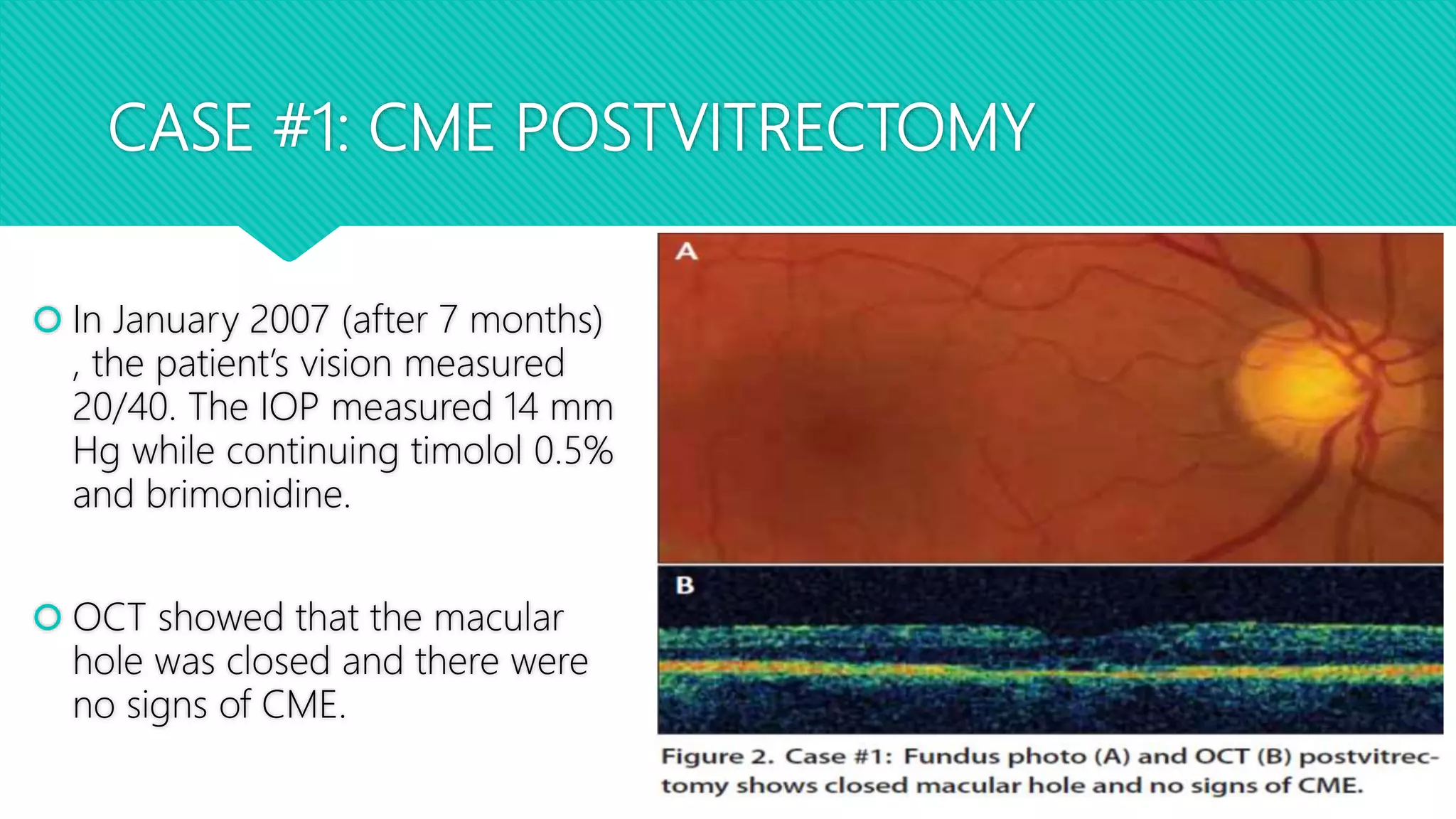 CASE #1: CME POSTVITRECTOMY

In January 2007 (after 7 months) , the patient's vision measured 20/40. The IOP measured 14 mm Hg while continuing timolol 0.5% and brimonidine.

OCT showed that the macular hole was closed and there were no signs of CME.

A

B

Figure 2. Case #1: Fundus photo (A) and OCT (B) postvitrectomy shows closed macular hole and no signs of CME.